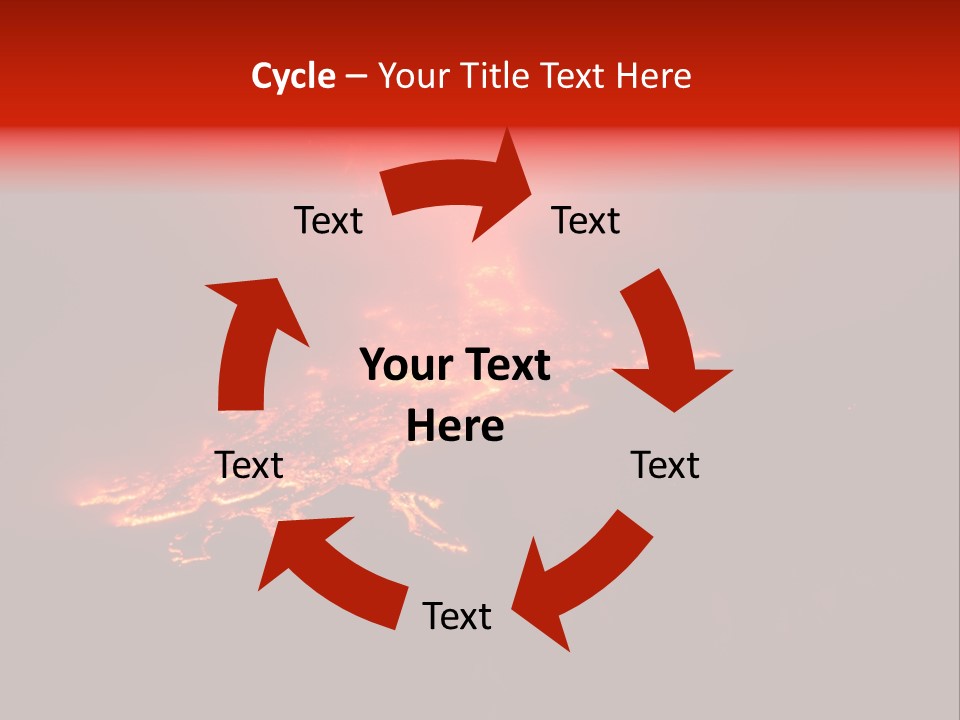 Cycle – Your Title Text Here

Text

Text

Your Text Here

Text

Text

Text